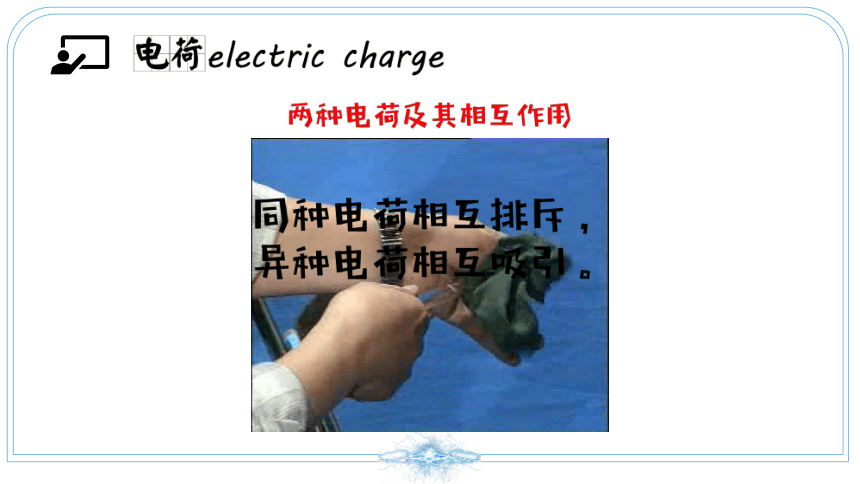 电荷electric charge

两种电荷及其相互作用

同种电荷相互排斥，
异种电荷相互吸引。